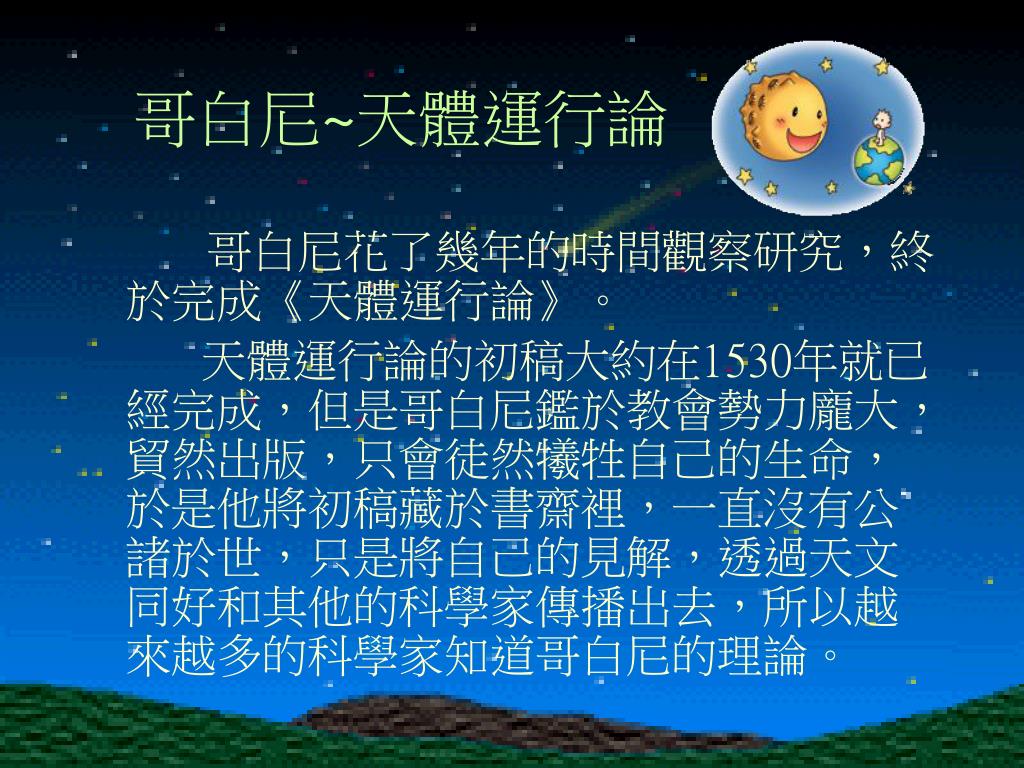 哥白尼~天體運行論

哥白尼花了幾年的時間觀察研究，終於完成《天體運行論》。

天體運行論的初稿大約在1530年就已經完成，但是哥白尼鑑於教會勢力龐大，貿然出版，只會徒然犧牲自己的生命，於是他將初稿藏於書齋裡，一直沒有公諸於世，只是將自己的見解，透過天文同好和其他的科學家傳播出去，所以越來越多的科學家知道哥白尼的理論。